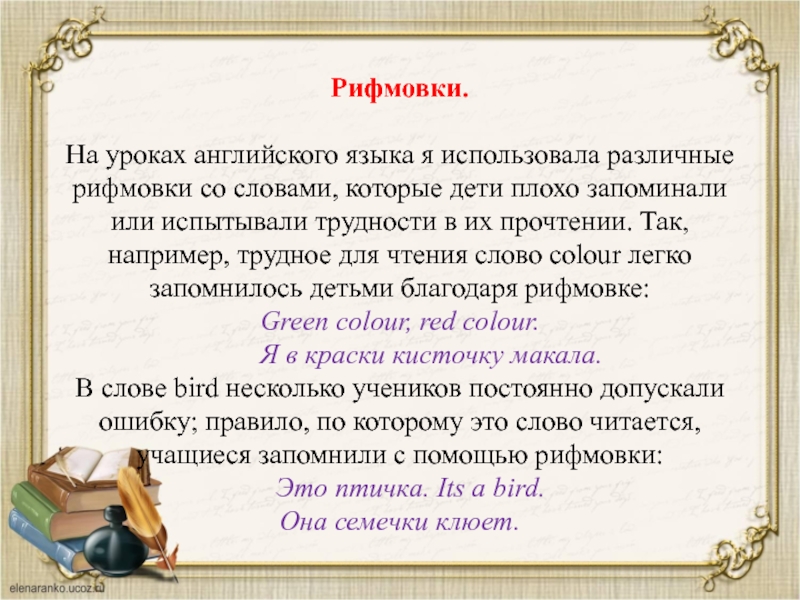 Рифмовки.

На уроках английского языка я использовала различные рифмовки со словами, которые дети плохо запоминали или испытывали трудности в их прочтении. Так, например, трудное для чтения слово colour легко запомнилось детьми благодаря рифмовке:
Green colour, red colour.
Я в краски кисточку макала.
В слове bird несколько учеников постоянно допускали ошибку; правило, по которому это слово читается, учащиеся запомнили с помощью рифмовки:
Это птичка. Its a bird.
Она семечки клюет.

elenaranko.ucoz.ru